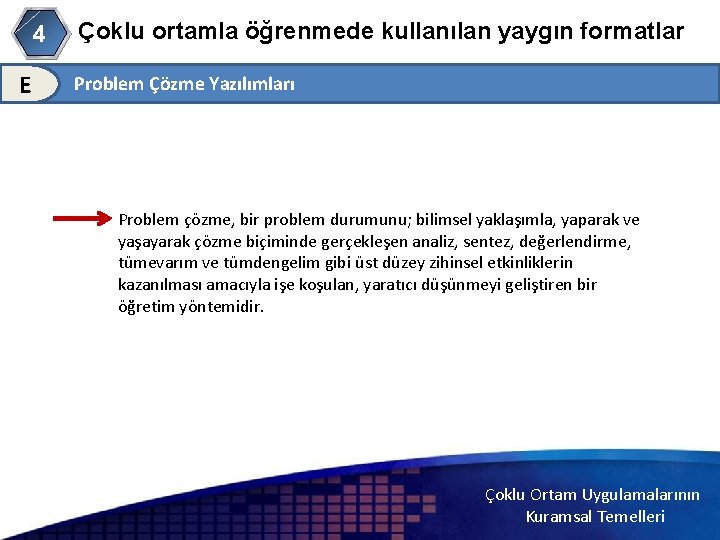 4 Çoklu ortamla öğrenmede kullanılan yaygın formatlar

E Problem Çözme Yazılımları

Problem çözme, bir problem durumunu; bilimsel yaklaşımla, yaparak ve yaşayarak çözme biçiminde gerçekleşen analiz, sentez, değerlendirme, tümevarım ve tümdengelim gibi üst düzey zihinsel etkinliklerin kazanılması amacıyla işe koşulan, yaratıcı düşünmeyi geliştiren bir öğretim yöntemidir.

Çoklu Ortam Uygulamalarının Kuramsal Temelleri